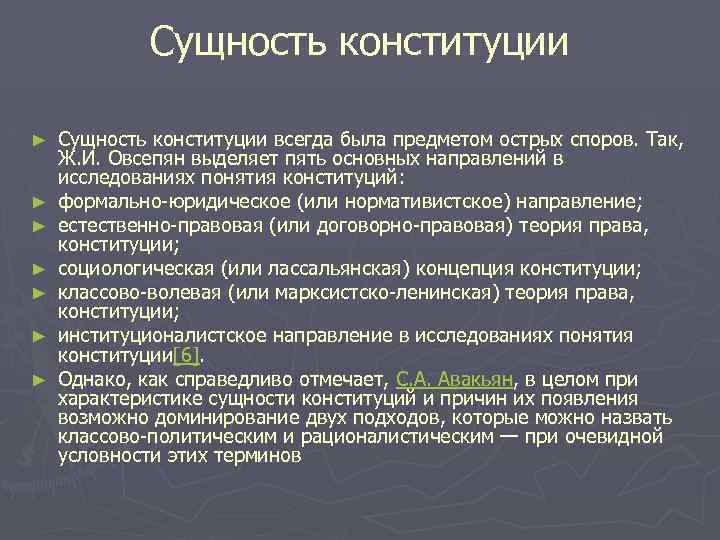 Сущность конституции

► Сущность конституции всегда была предметом острых споров. Так, Ж.И. Овсепян выделяет пять основных направлений в исследованиях понятия конституций:
► формально-юридическое (или нормативистское) направление;
► естественно-правовая (или договорно-правовая) теория права, конституции;
► социологическая (или лассальянская) концепция конституции;
► классово-волевая (или марксистско-ленинская) теория права, конституции;
► институционалистское направление в исследованиях понятия конституции[6].
► Однако, как справедливо отмечает, С.А. Авакьян, в целом при характеристике сущности конституций и причин их появления возможно доминирование двух подходов, которые можно назвать классово-политическим и рационалистическим — при очевидной условности этих терминов